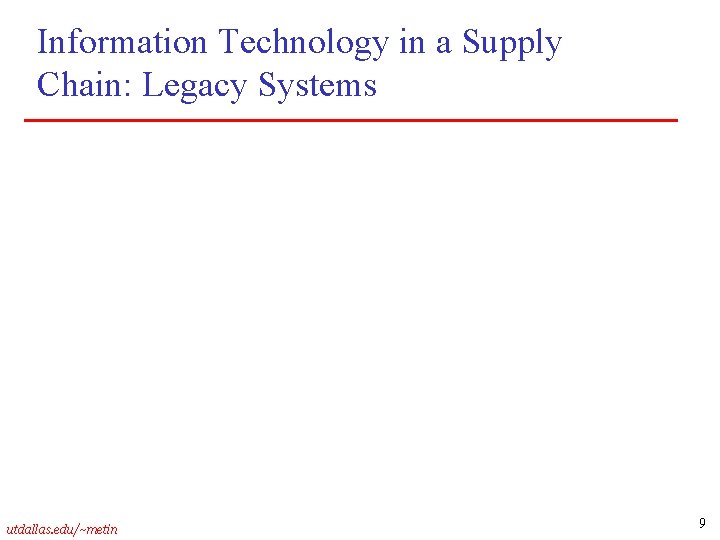 Information Technology in a Supply Chain: Legacy Systems

utdallas.edu/~metin

9